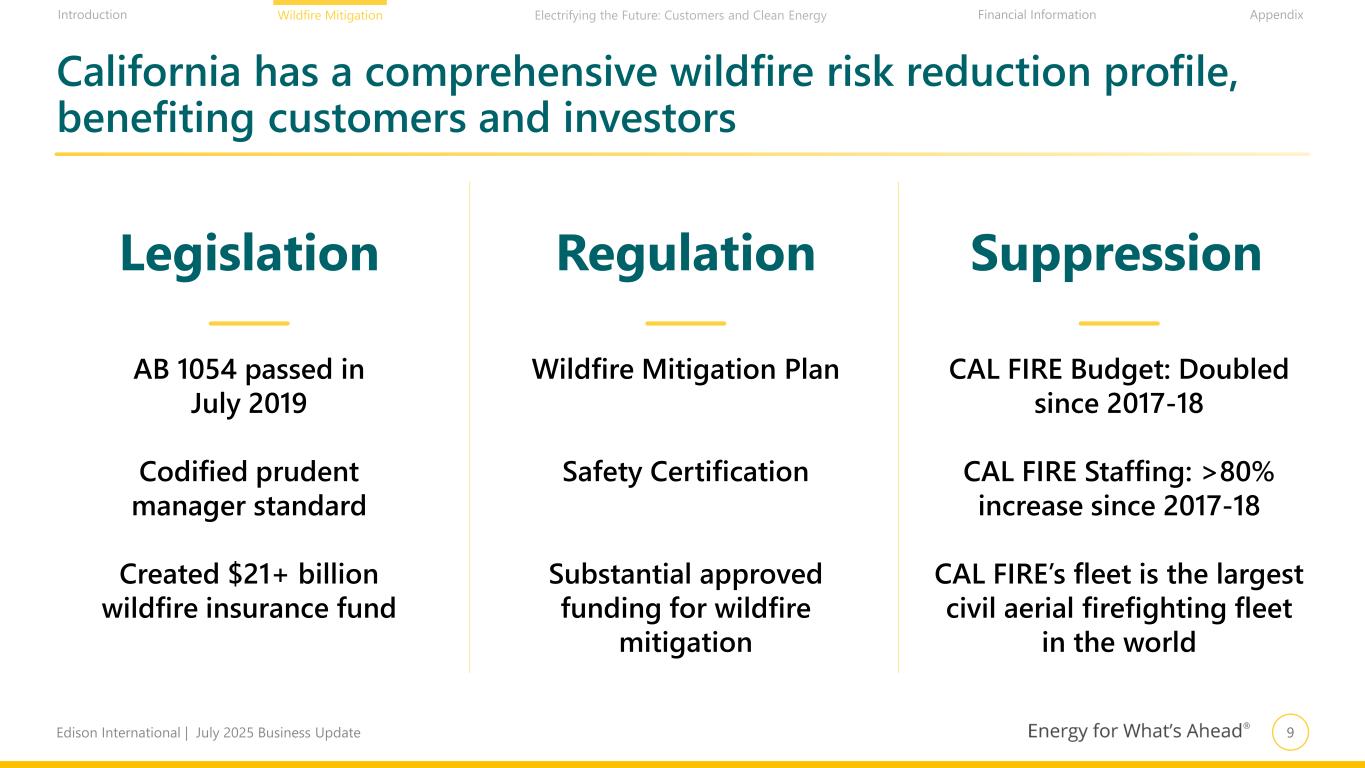 Introduction Wildfire Mitigation Electrifying the Future: Customers and Clean Energy Financial Information Appendix

California has a comprehensive wildfire risk reduction profile, benefiting customers and investors

Legislation

AB 1054 passed in July 2019

Codified prudent manager standard

Created $21+ billion wildfire insurance fund

Regulation

Wildfire Mitigation Plan

Safety Certification

Substantial approved funding for wildfire mitigation

Suppression

CAL FIRE Budget: Doubled since 2017-18

CAL FIRE Staffing: >80% increase since 2017-18

CAL FIRE's fleet is the largest civil aerial firefighting fleet in the world

Edison International | July 2025 Business Update

Energy for What's Ahead®

9